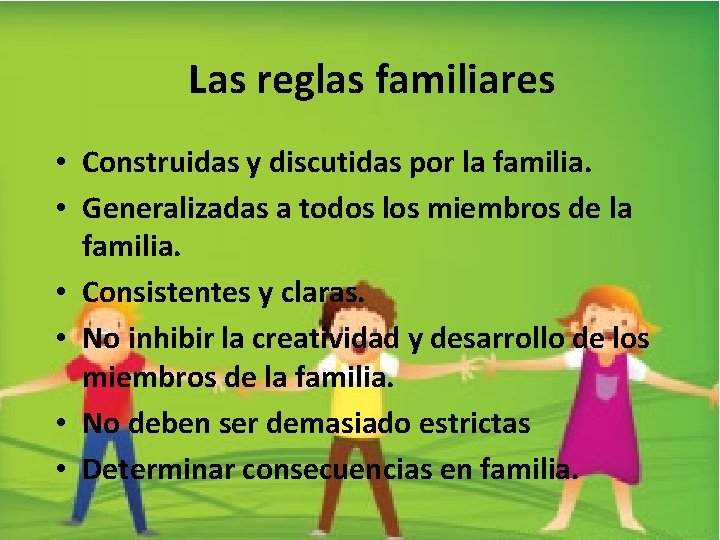 Las reglas familiares

• Construidas y discutidas por la familia.
• Generalizadas a todos los miembros de la familia.
• Consistentes y claras.
• No inhibir la creatividad y desarrollo de los miembros de la familia.
• No deben ser demasiado estrictas
• Determinar consecuencias en familia.